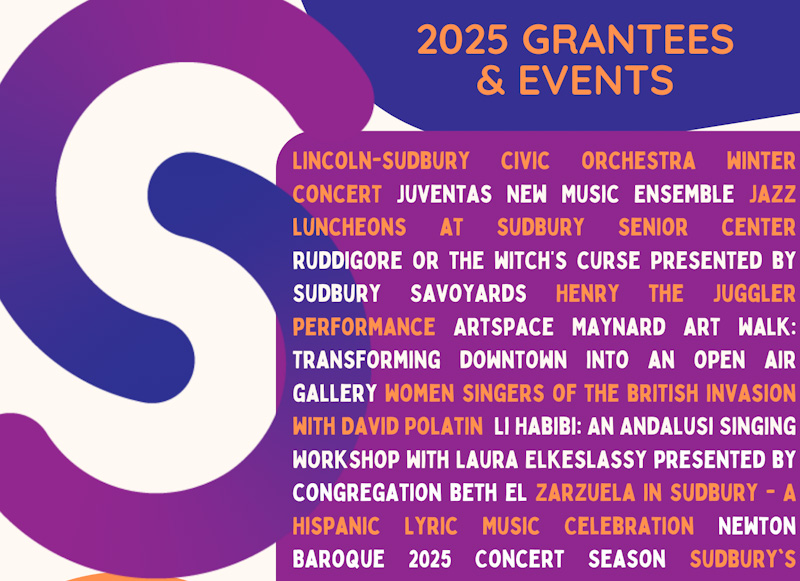 2025 GRANTEES & EVENTS

LINCOLN-SUDBURY CIVIC ORCHESTRA WINTER CONCERT JUVENTAS NEW MUSIC ENSEMBLE JAZZ LUNCHEONS AT SUDBURY SENIOR CENTER RUDDIGORE OR THE WITCH'S CURSE PRESENTED BY SUDBURY SAVOYARDS HENRY THE JUGGLER PERFORMANCE ARTSPACE MAYNARD ART WALK: TRANSFORMING DOWNTOWN INTO AN OPEN AIR GALLERY WOMEN SINGERS OF THE BRITISH INVASION WITH DAVID POLATIN LI HABIBI: AN ANDALUSI SINGING WORKSHOP WITH LAURA ELKESLASSY PRESENTED BY CONGREGATION BETH EL ZARZUELA IN SUDBURY - A HISPANIC LYRIC MUSIC CELEBRATION NEWTON BAROQUE 2025 CONCERT SEASON SUDBURY'S